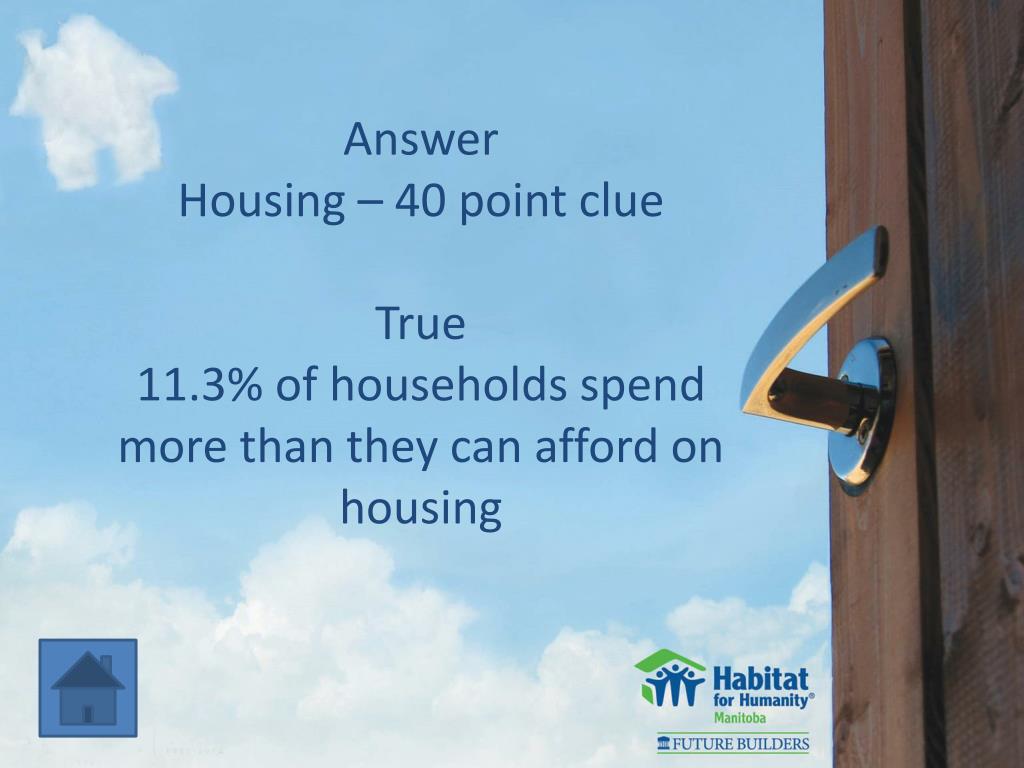 Answer
Housing – 40 point clue

True
11.3% of households spend more than they can afford on housing

Habitat for Humanity®
Manitoba

FUTURE BUILDERS